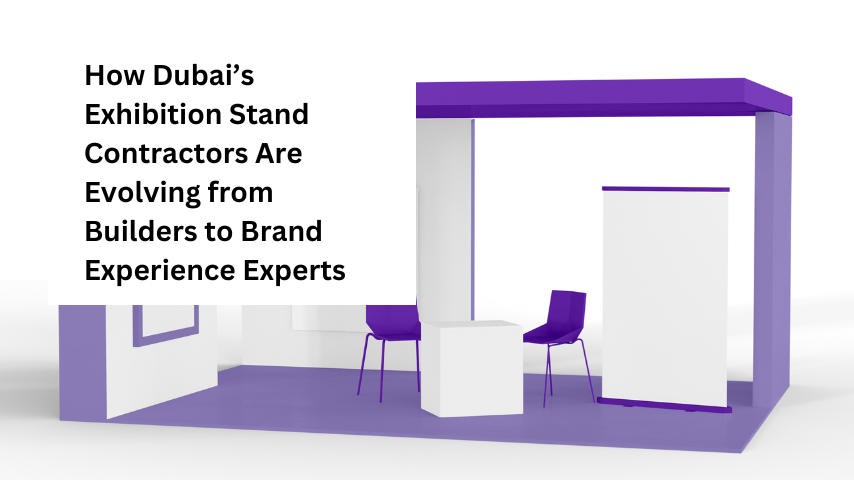 How Dubai’s Exhibition Stand Contractors Are Evolving from Builders to Brand Experience Experts